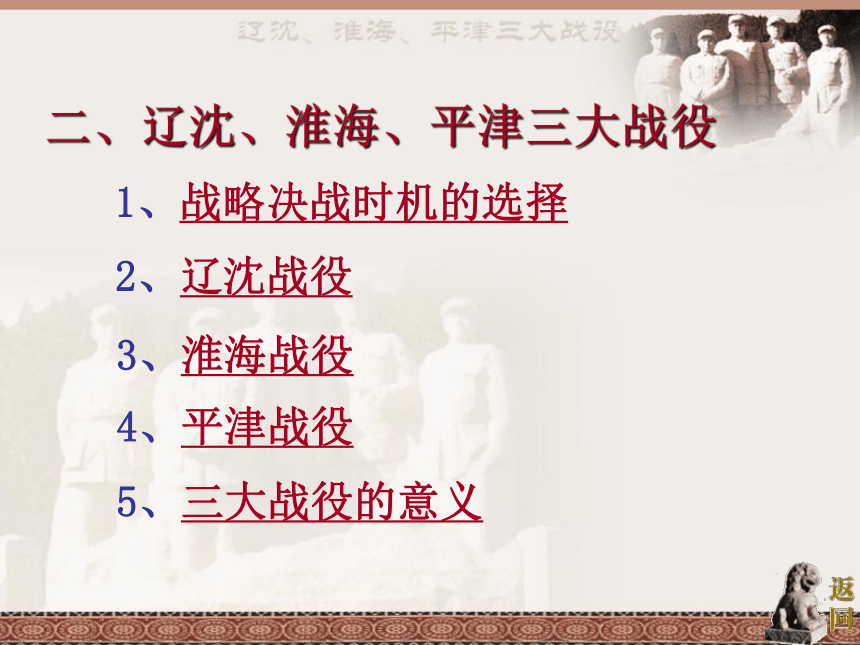 辽沈、淮海、平津三大战役

二、辽沈、淮海、平津三大战役

1、战略决战时机的选择

2、辽沈战役

3、淮海战役

4、平津战役

5、三大战役的意义

返回